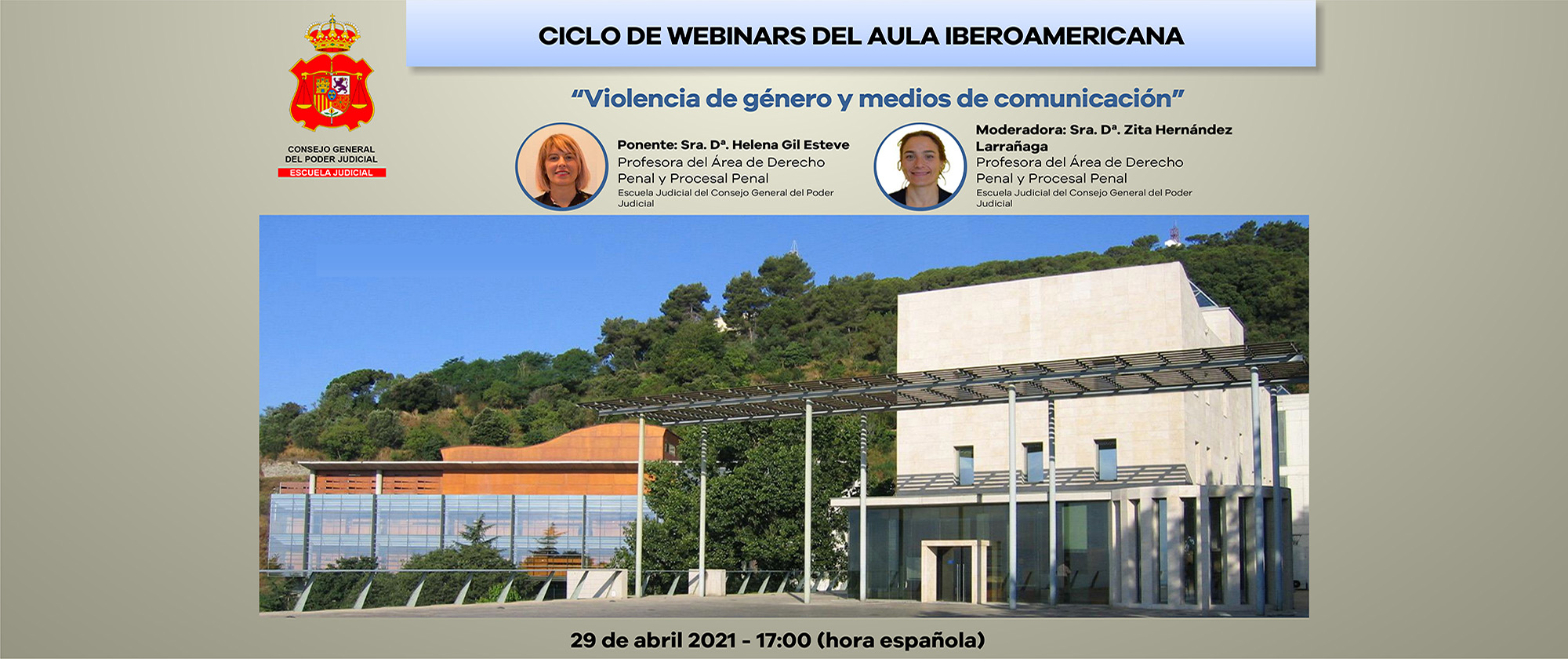 CONSEJO GENERAL
DEL PODER JUDICIAL
ESCUELA JUDICIAL

CICLO DE WEBINARS DEL AULA IBEROAMERICANA

"Violencia de género y medios de comunicación"

Ponente: Sra. Dª. Helena Gil Esteve
Profesora del Área de Derecho Penal y Procesal Penal
Escuela Judicial del Consejo General del Poder Judicial

Moderadora: Sra. Dª. Zita Hernández Larrañaga
Profesora del Área de Derecho Penal y Procesal Penal
Escuela Judicial del Consejo General del Poder Judicial

29 de abril 2021 - 17:00 (hora española)